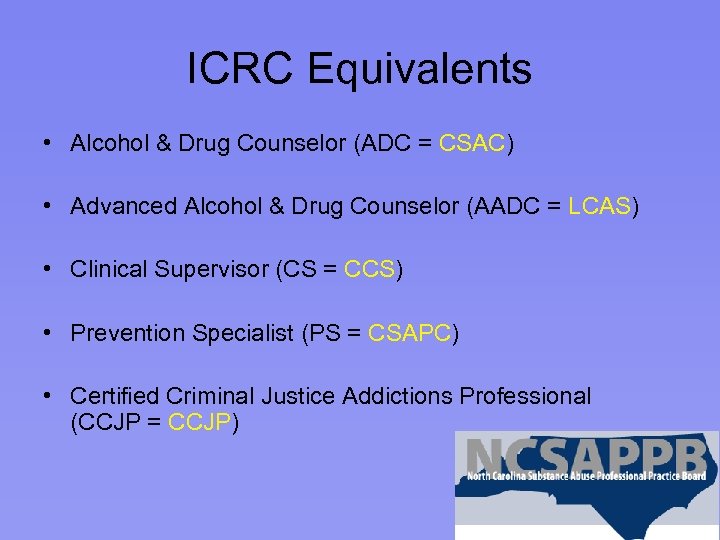 ICRC Equivalents

• Alcohol & Drug Counselor (ADC = CSAC)

• Advanced Alcohol & Drug Counselor (AADC = LCAS)

• Clinical Supervisor (CS = CCS)

• Prevention Specialist (PS = CSAPC)

• Certified Criminal Justice Addictions Professional (CCJP = CCJP)

NCSAPPB
North Carolina Substance Abuse Professional Practice Board